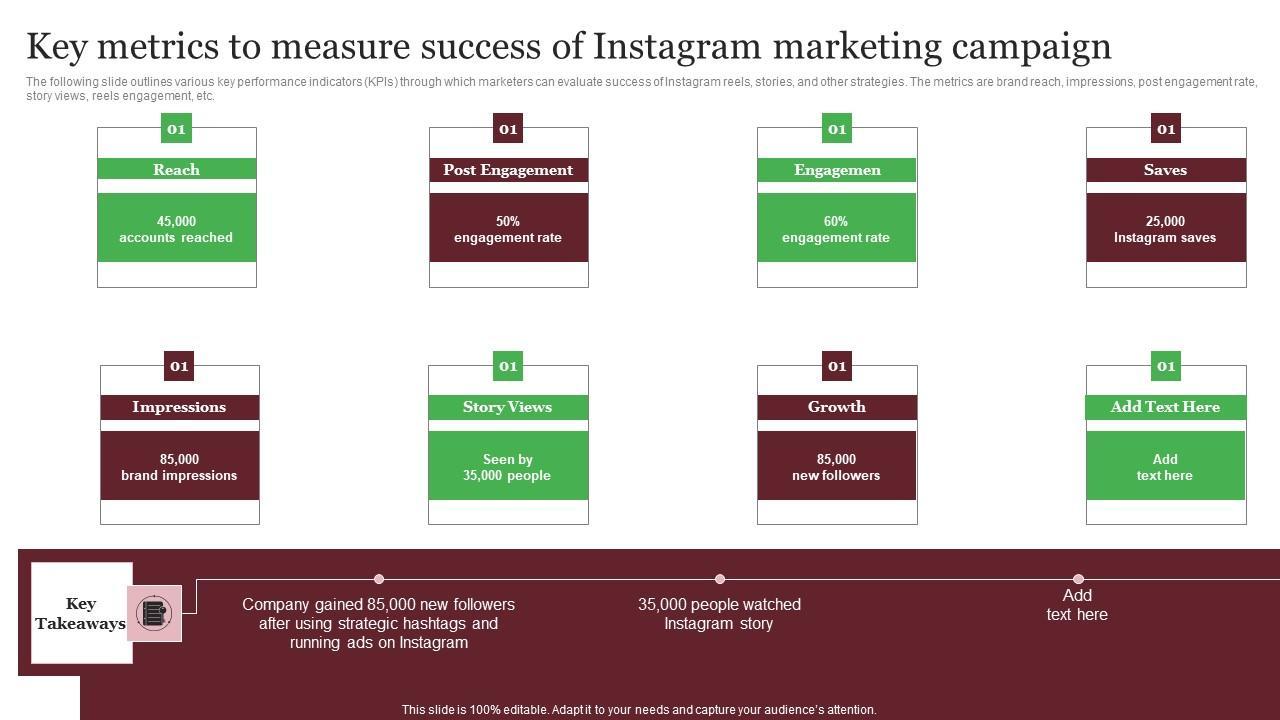 Key metrics to measure success of Instagram marketing campaign

The following slide outlines various key performance indicators (KPIs) through which marketers can evaluate success of Instagram reels, stories, and other strategies. The metrics are brand reach, impressions, post engagement rate, story views, reels engagement, etc.

01
Reach
45,000
accounts reached

01
Post Engagement
50%
engagement rate

01
Engagemen
60%
engagement rate

01
Saves
25,000
Instagram saves

01
Impressions
85,000
brand impressions

01
Story Views
Seen by
35,000 people

01
Growth
85,000
new followers

01
Add Text Here
Add
text here

Key Takeaways

Company gained 85,000 new followers after using strategic hashtags and running ads on Instagram

35,000 people watched Instagram story

Add text here

This slide is 100% editable. Adapt it to your needs and capture your audience's attention.